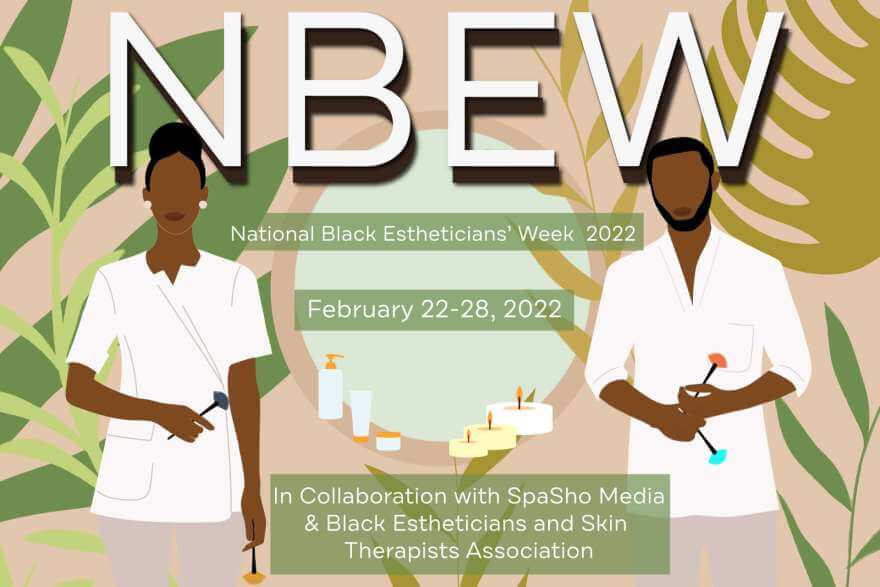 NBEW

National Black Estheticians' Week 2022

February 22-28, 2022

In Collaboration with SpaSho Media & Black Estheticians and Skin Therapists Association